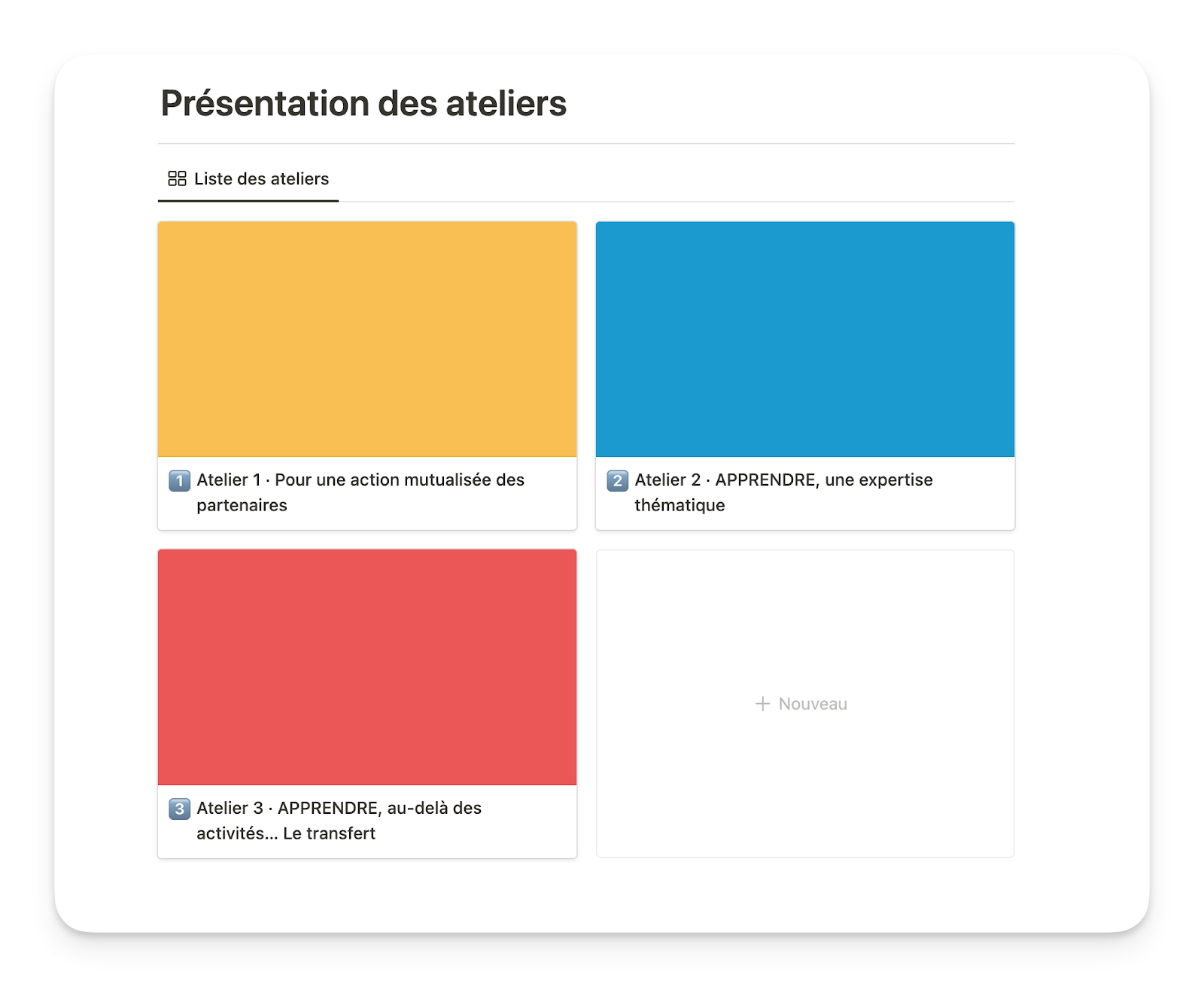 Présentation des ateliers

Liste des ateliers

1 Atelier 1 · Pour une action mutualisée des partenaires

2 Atelier 2 · APPRENDRE, une expertise thématique

3 Atelier 3 · APPRENDRE, au-delà des activités... Le transfert

+ Nouveau